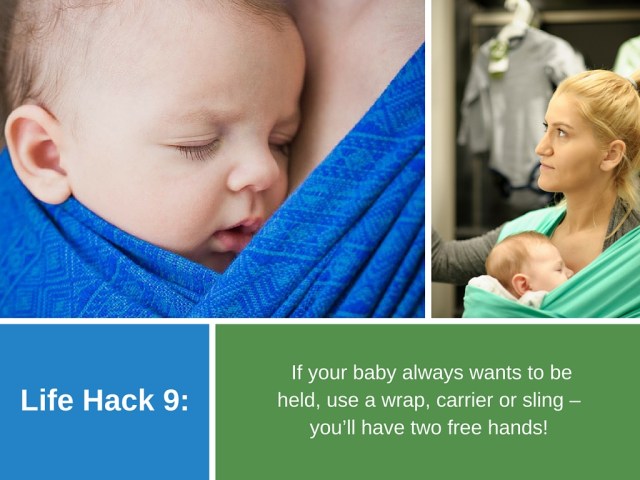 Life Hack 9:

If your baby always wants to be held, use a wrap, carrier or sling – you'll have two free hands!